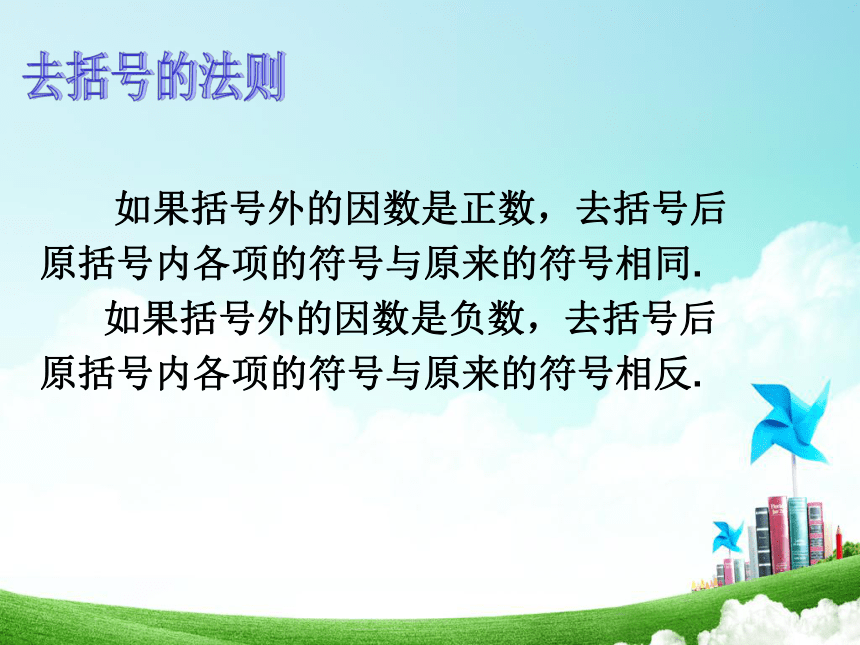 去括号的法则

如果括号外的因数是正数，去括号后原括号内各项的符号与原来的符号相同.

如果括号外的因数是负数，去括号后原括号内各项的符号与原来的符号相反.